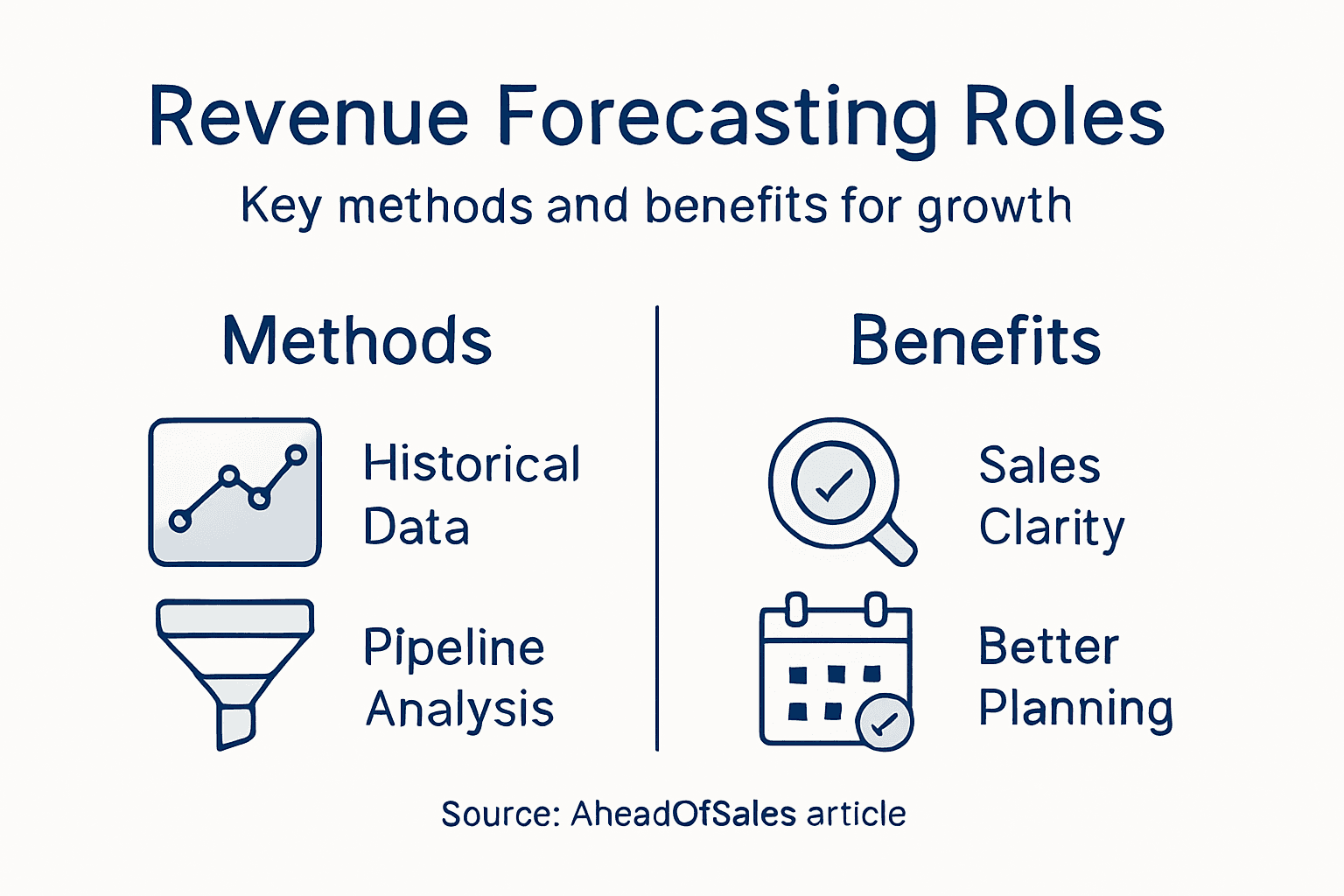 Revenue Forecasting Roles

Key methods and benefits for growth

Methods

Historical Data

Pipeline Analysis

Benefits

Sales Clarity

Better Planning

Source: AheadOfSales article